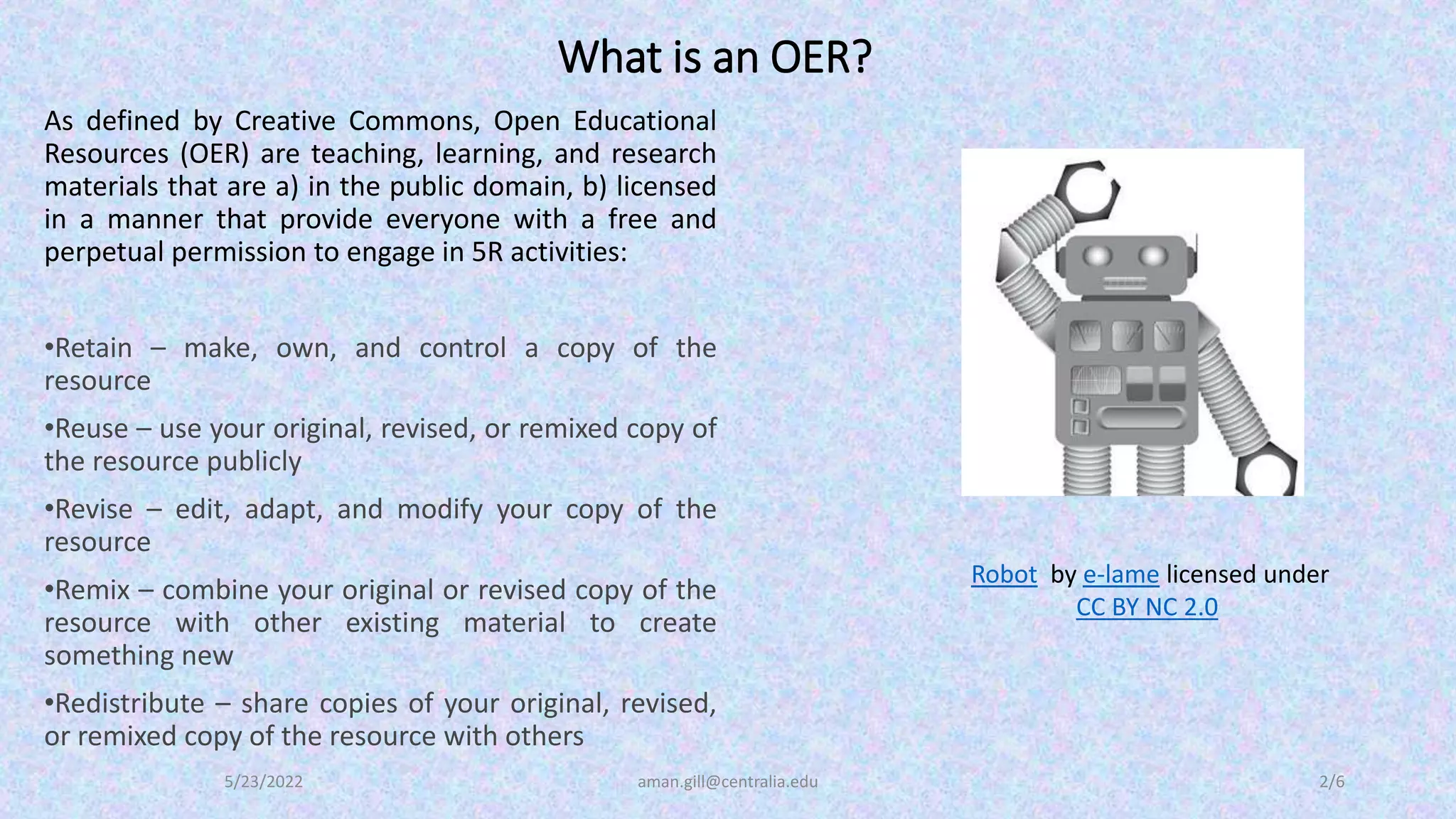 What is an OER?

As defined by Creative Commons, Open Educational Resources (OER) are teaching, learning, and research materials that are a) in the public domain, b) licensed in a manner that provide everyone with a free and perpetual permission to engage in 5R activities:

•Retain – make, own, and control a copy of the resource

•Reuse – use your original, revised, or remixed copy of the resource publicly

•Revise – edit, adapt, and modify your copy of the resource

•Remix – combine your original or revised copy of the resource with other existing material to create something new

•Redistribute – share copies of your original, revised, or remixed copy of the resource with others

Robot by e-lame licensed under CC BY NC 2.0

5/23/2022 aman.gill@centralia.edu 2/6